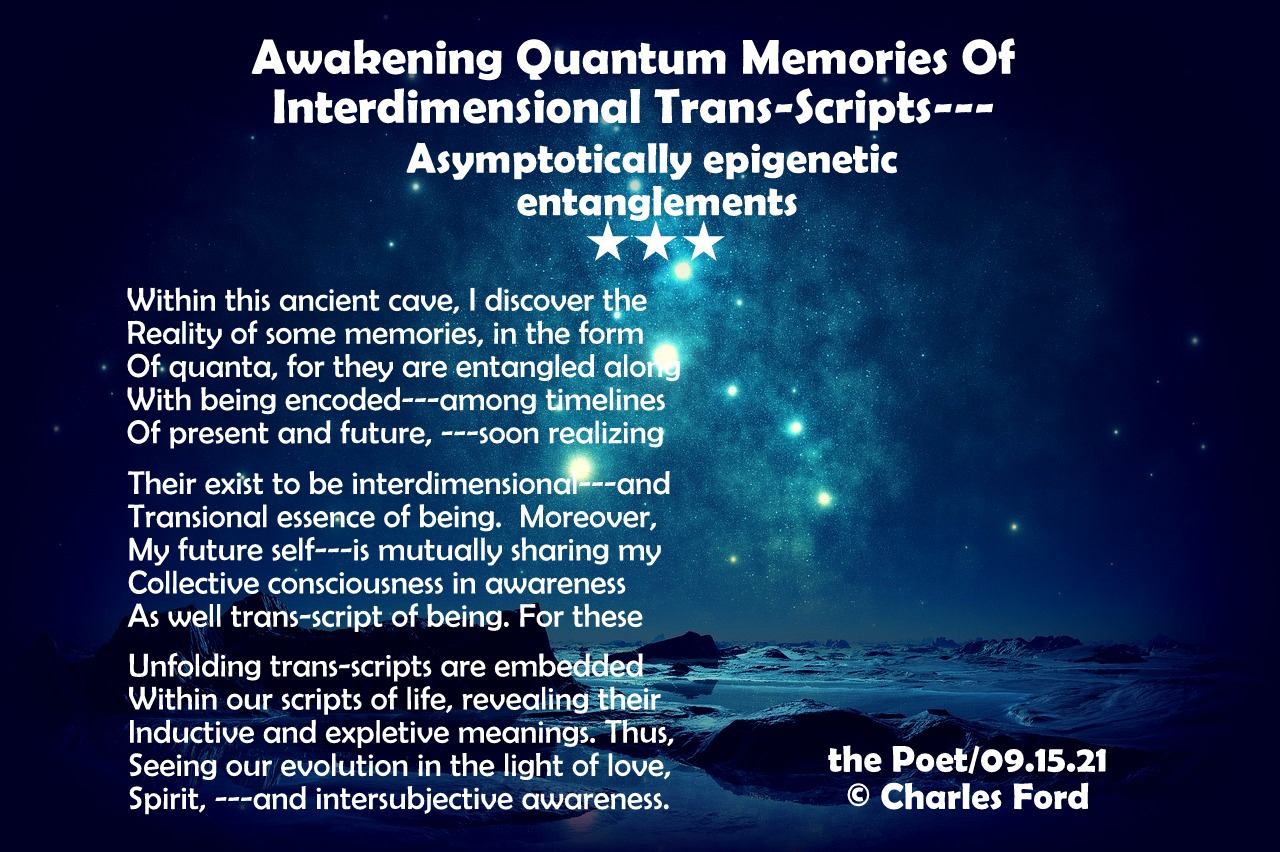 Awakening Quantum Memories Of Interdimensional Trans-Scripts---
Asymptotically epigenetic entanglements
★★★

Within this ancient cave, I discover the
Reality of some memories, in the form
Of quanta, for they are entangled along
With being encoded---among timelines
Of present and future, ---soon realizing

Their exist to be interdimensional---and
Transional essence of being. Moreover,
My future self---is mutually sharing my
Collective consciousness in awareness
As well trans-script of being. For these

Unfolding trans-scripts are embedded
Within our scripts of life, revealing their
Inductive and expletive meanings. Thus,
Seeing our evolution in the light of love,
Spirit, ---and intersubjective awareness.

the Poet/09.15.21
© Charles Ford